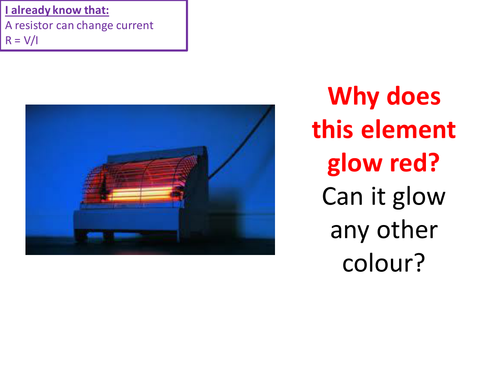 I already know that:
A resistor can change current
R = V/I

Why does this element glow red?
Can it glow any other colour?